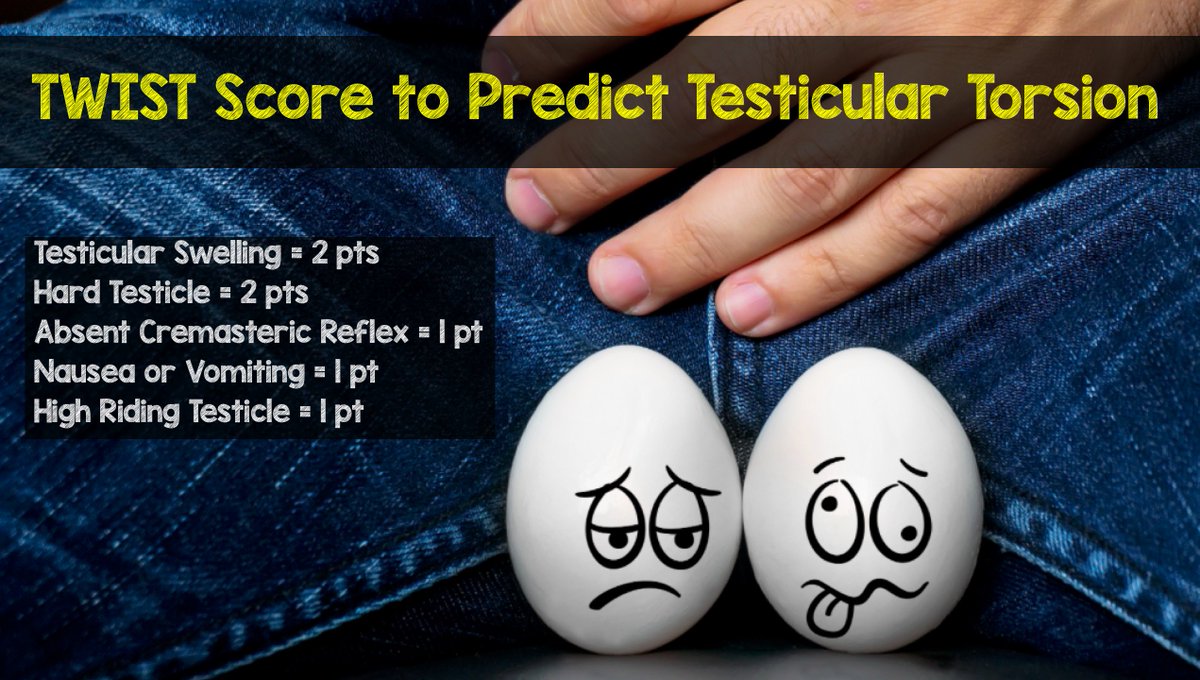 TWIST Score to Predict Testicular Torsion

Testicular Swelling = 2 pts
Hard Testicle = 2 pts
Absent Cremasteric Reflex = 1 pt
Nausea or Vomiting = 1 pt
High Riding Testicle = 1 pt